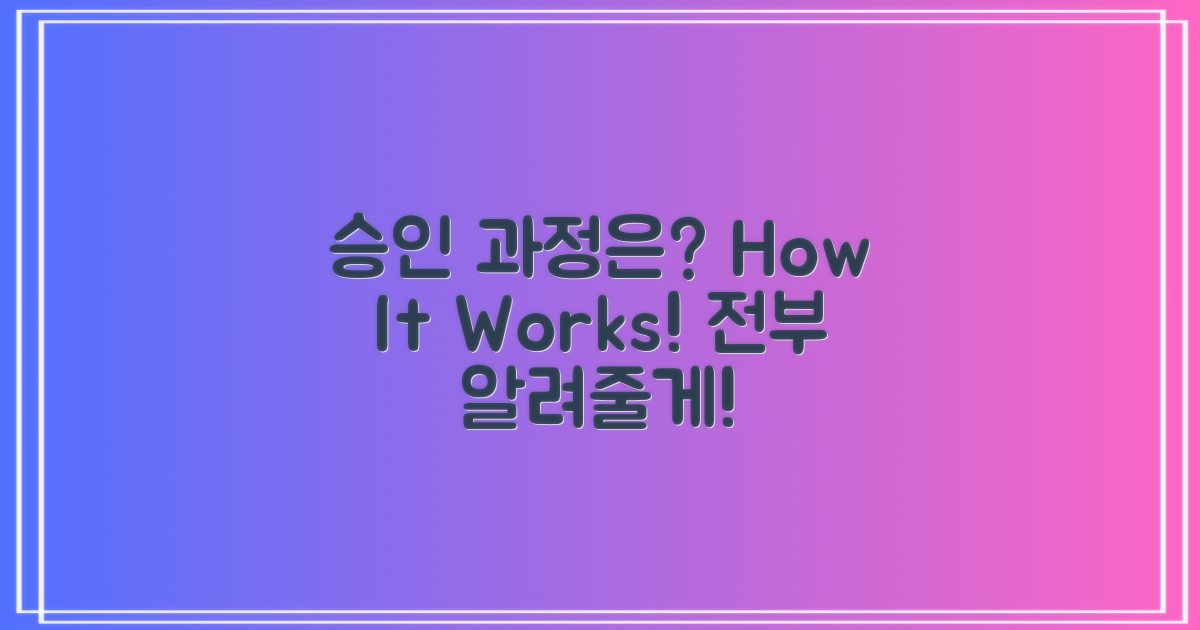 승인 과정은? How It Works! 전부 알려줄게!